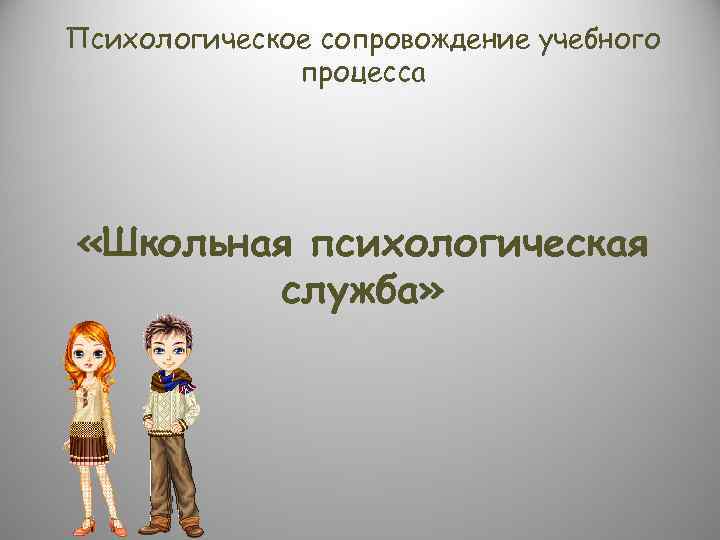 Психологическое сопровождение учебного процесса

«Школьная психологическая служба»